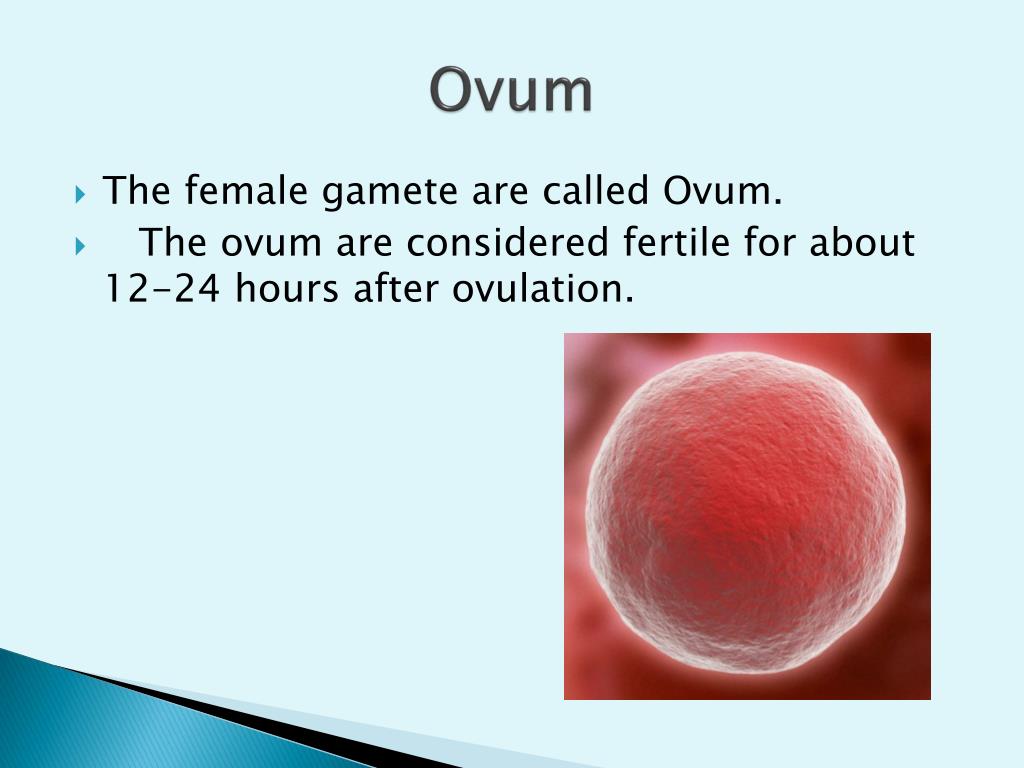 Ovum

The female gamete are called Ovum.

The ovum are considered fertile for about 12-24 hours after ovulation.